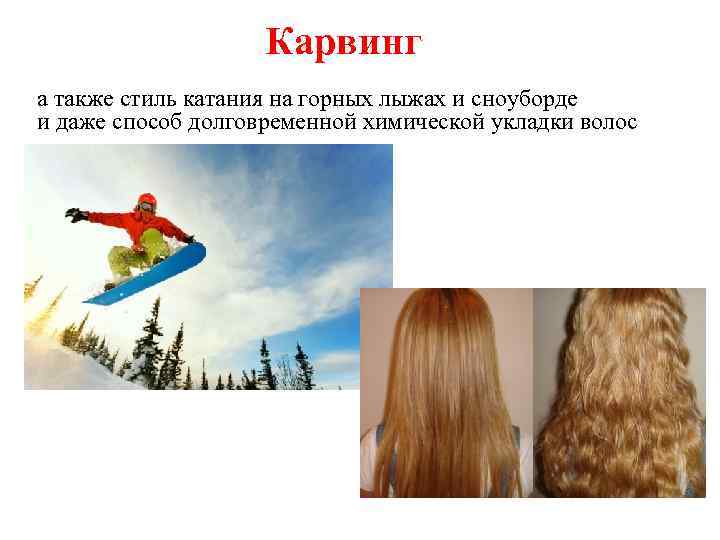 Карвинг

а также стиль катания на горных лыжах и сноуборде и даже способ долговременной химической укладки волос